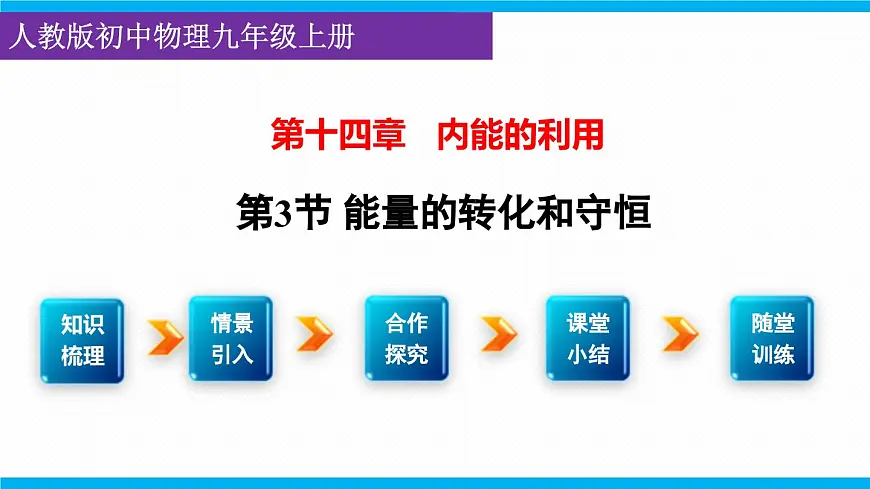 人教版初中物理九年级上册

第十四章　内能的利用

第3节 能量的转化和守恒

知识梳理

情景引入

合作探究

课堂小结

随堂训练